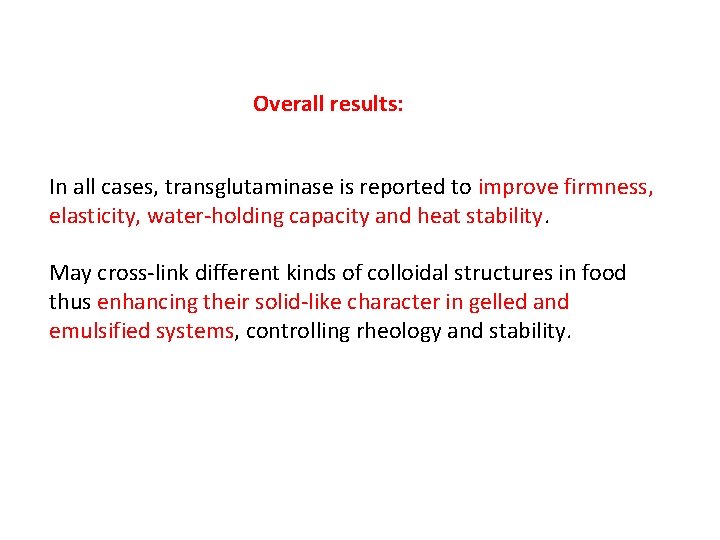 Overall results:

In all cases, transglutaminase is reported to improve firmness, elasticity, water-holding capacity and heat stability.

May cross-link different kinds of colloidal structures in food thus enhancing their solid-like character in gelled and emulsified systems, controlling rheology and stability.